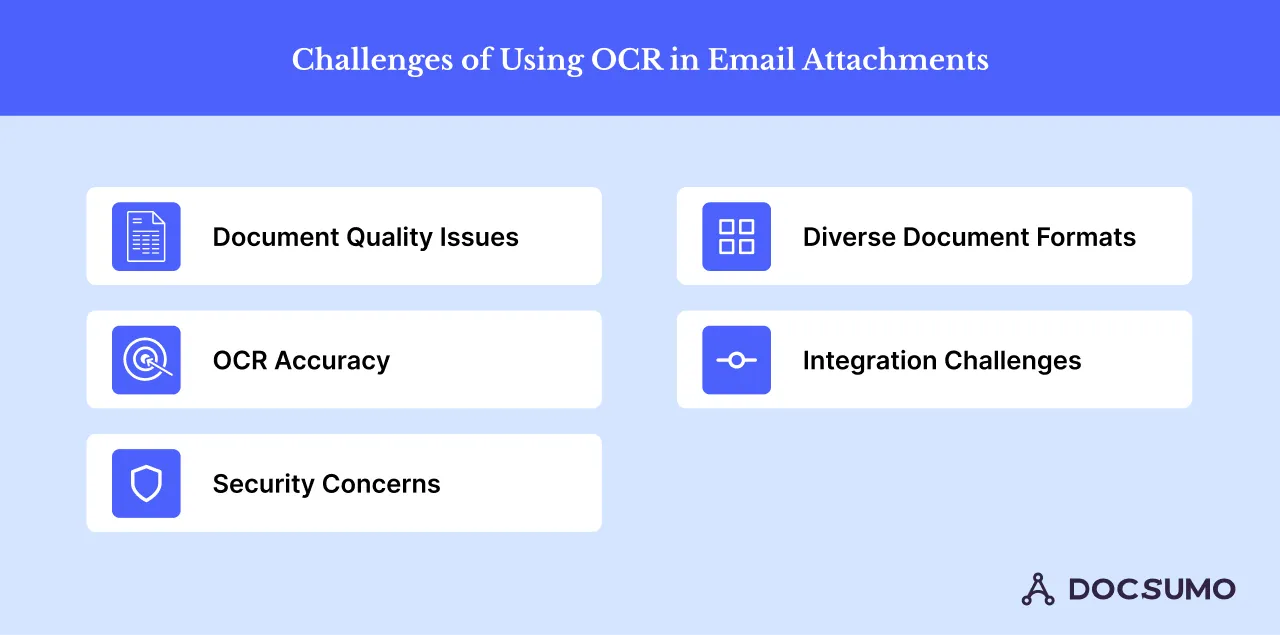 Challenges of Using OCR in Email Attachments

Document Quality Issues

OCR Accuracy

Security Concerns

Diverse Document Formats

Integration Challenges

DOCSUMO